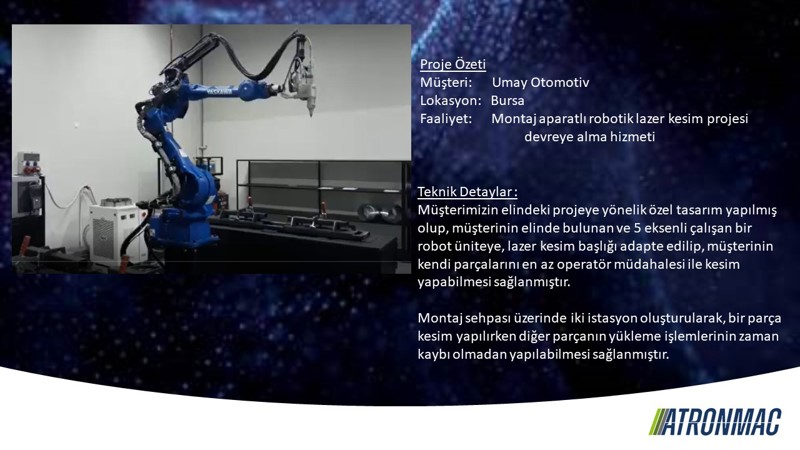 YASKAWA

Proje Özeti
Müşteri: Umay Otomotiv
Lokasyon: Bursa
Faaliyet: Montaj aparatlı robotik lazer kesim projesi devreye alma hizmeti

Teknik Detaylar :
Müşterimizin elindeki projeye yönelik özel tasarım yapılmış olup, müşterinin elinde bulunan ve 5 eksenli çalışan bir robot üniteye, lazer kesim başlığı adapte edilip, müşterinin kendi parçalarını en az operatör müdahalesi ile kesim yapabilmesi sağlanmıştır.

Montaj sehpası üzerinde iki istasyon oluşturularak, bir parça kesim yapılırken diğer parçanın yükleme işlemlerinin zaman kaybı olmadan yapılabilmesi sağlanmıştır.

ATRONMAC